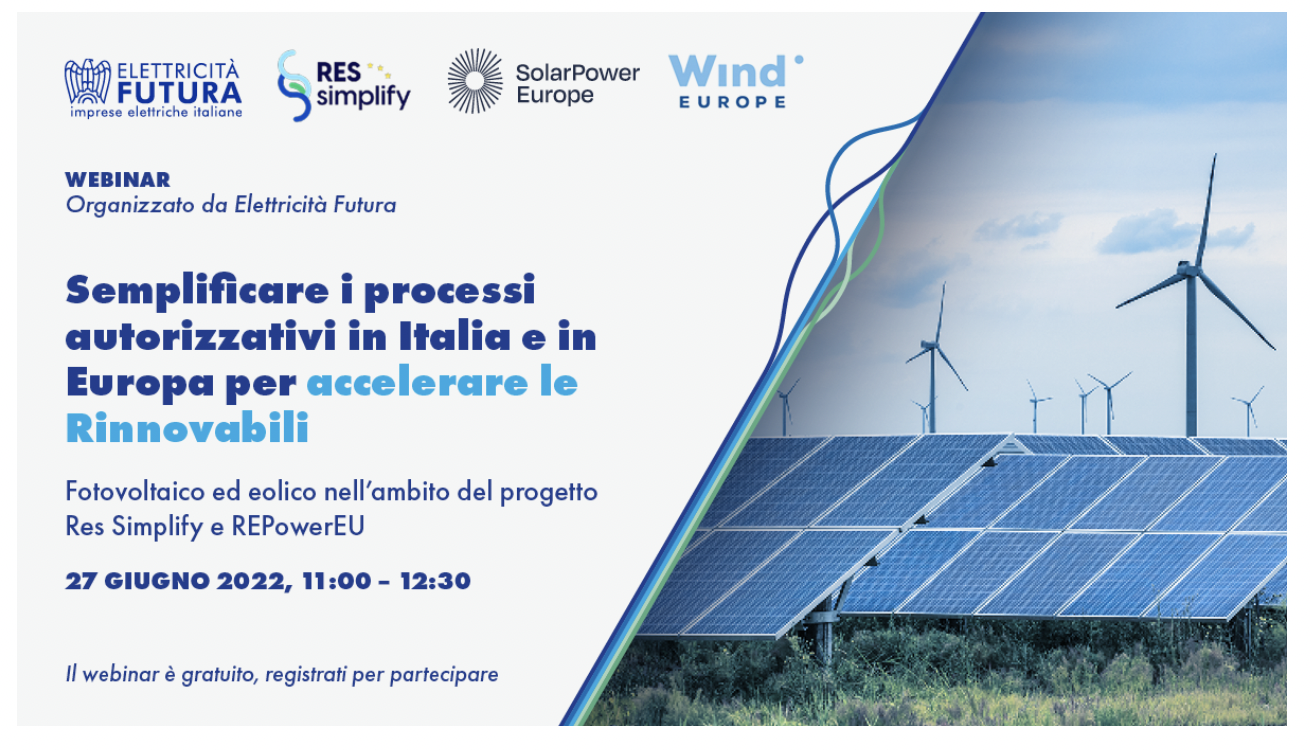 ELETTRICITÀ FUTURA
imprese elettriche italiane

RES simplify

SolarPower Europe

Wind EUROPE

WEBINAR
Organizzato da Elettricità Futura

Semplificare i processi autorizzativi in Italia e in Europa per accelerare le Rinnovabili

Fotovoltaico ed eolico nell'ambito del progetto Res Simplify e REPowerEU

27 GIUGNO 2022, 11:00 – 12:30

Il webinar è gratuito, registrati per partecipare